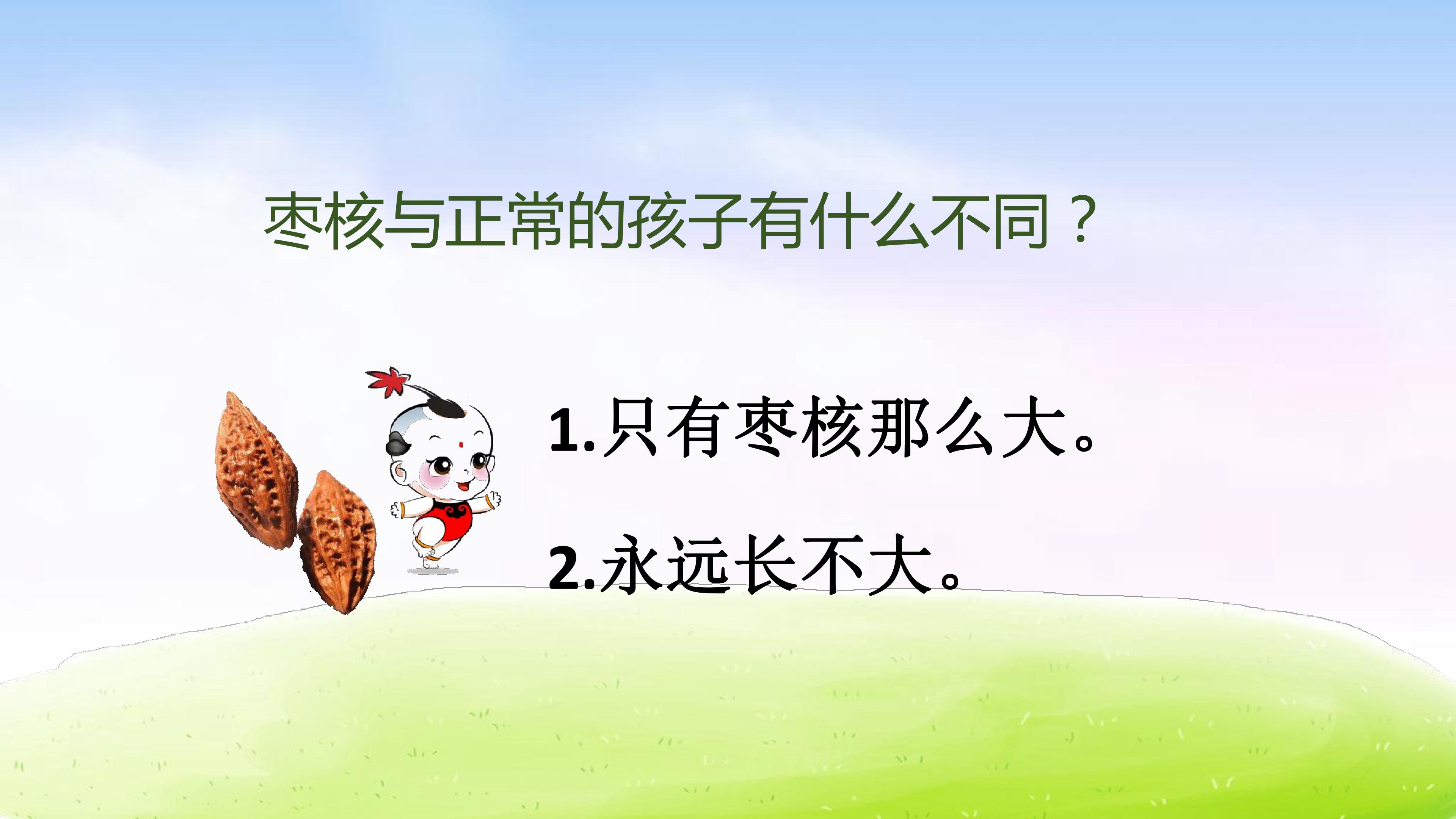 枣核与正常的孩子有什么不同？

1.只有枣核那么大。

2.永远长不大。